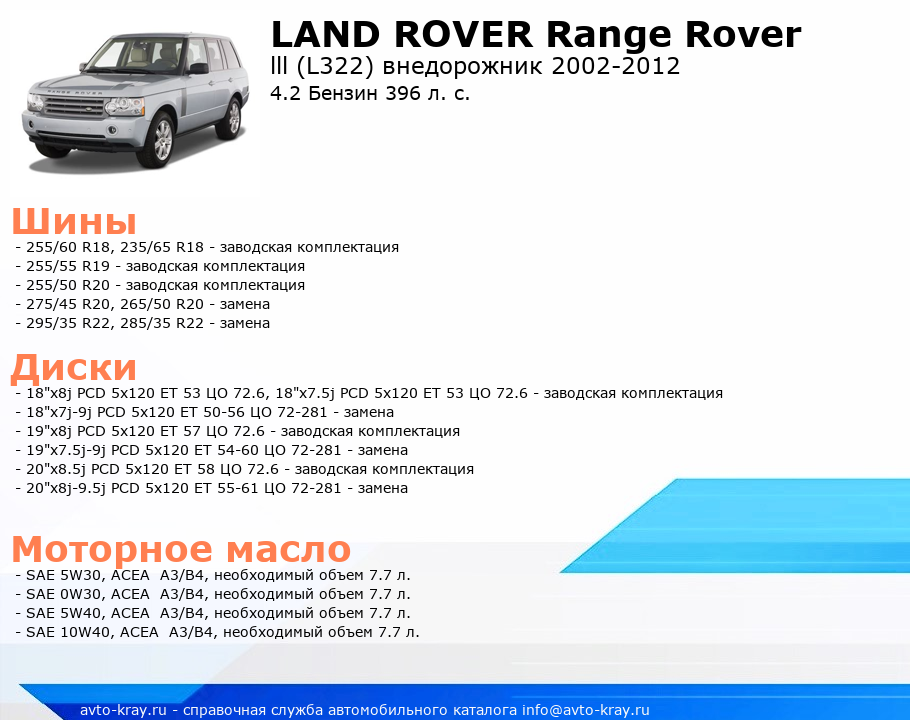 LAND ROVER Range Rover
lll (L322) внедорожник 2002-2012
4.2 Бензин 396 л. с.

Шины
- 255/60 R18, 235/65 R18 - заводская комплектация
- 255/55 R19 - заводская комплектация
- 255/50 R20 - заводская комплектация
- 275/45 R20, 265/50 R20 - замена
- 295/35 R22, 285/35 R22 - замена

Диски
- 18"x8j PCD 5x120 ET 53 ЦО 72.6, 18"x7.5j PCD 5x120 ET 53 ЦО 72.6 - заводская комплектация
- 18"x7j-9j PCD 5x120 ET 50-56 ЦО 72-281 - замена
- 19"x8j PCD 5x120 ET 57 ЦО 72.6 - заводская комплектация
- 19"x7.5j-9j PCD 5x120 ET 54-60 ЦО 72-281 - замена
- 20"x8.5j PCD 5x120 ET 58 ЦО 72.6 - заводская комплектация
- 20"x8j-9.5j PCD 5x120 ET 55-61 ЦО 72-281 - замена

Моторное масло
- SAE 5W30, ACEA A3/B4, необходимый объем 7.7 л.
- SAE 0W30, ACEA A3/B4, необходимый объем 7.7 л.
- SAE 5W40, ACEA A3/B4, необходимый объем 7.7 л.
- SAE 10W40, ACEA A3/B4, необходимый объем 7.7 л.

avto-kray.ru - справочная служба автомобильного каталога info@avto-kray.ru